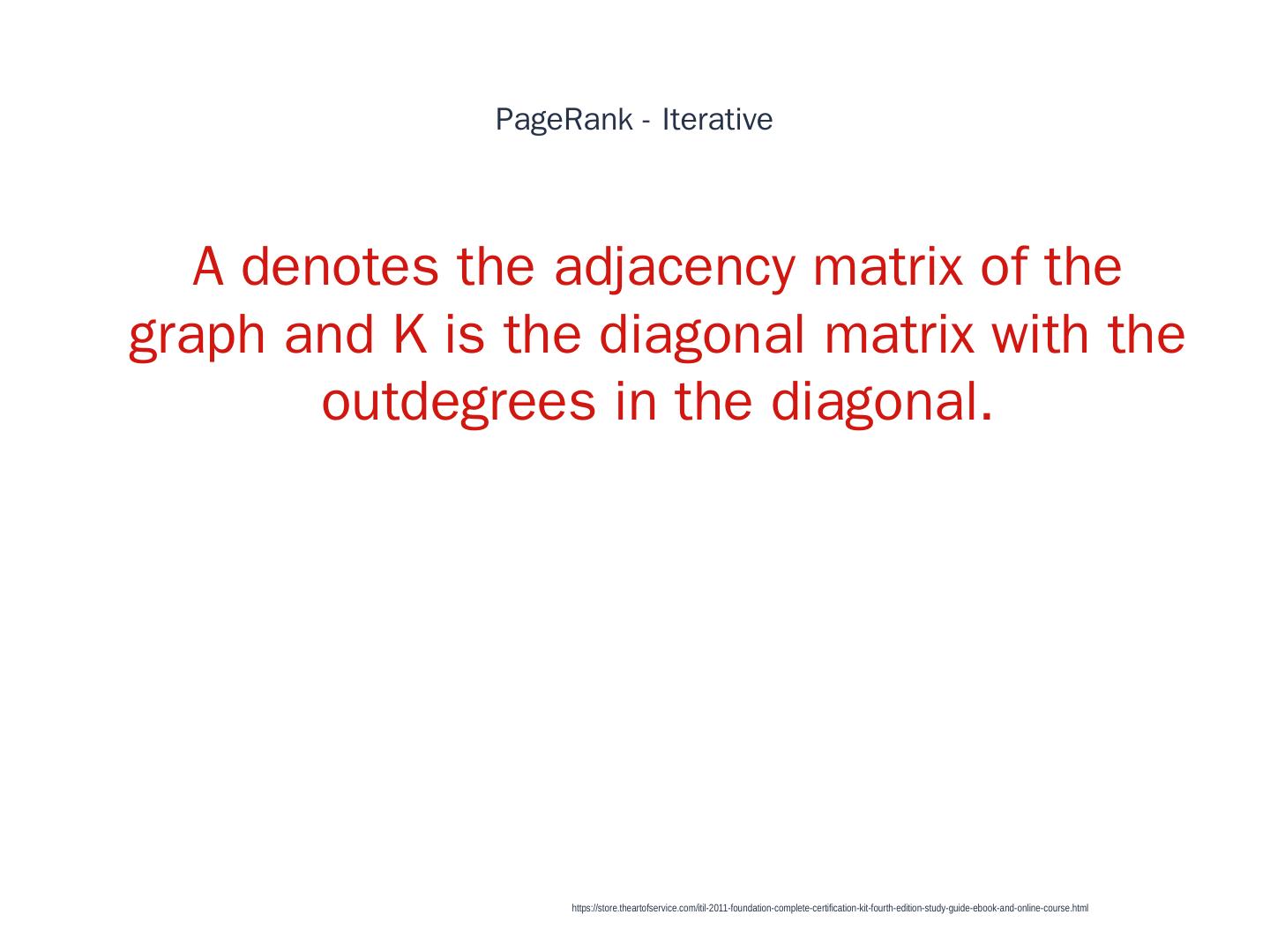 PageRank - Iterative

A denotes the adjacency matrix of the graph and K is the diagonal matrix with the outdegrees in the diagonal.

https://store.theartofservice.com/itil-2011-foundation-complete-certification-kit-fourth-edition-study-guide-ebook-and-online-course.html